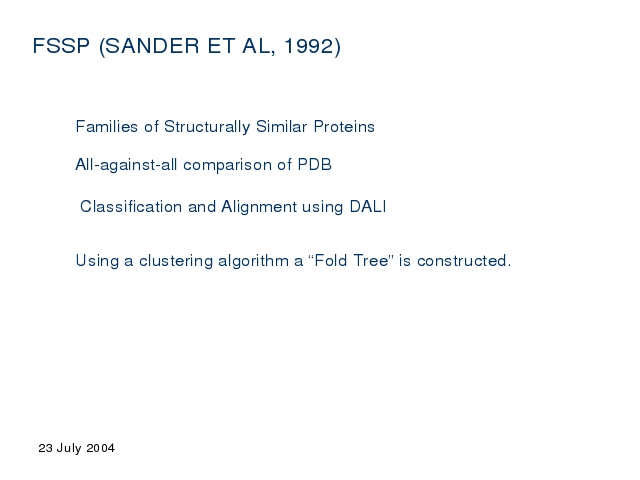 FSSP (SANDER ET AL, 1992)

Families of Structurally Similar Proteins

All-against-all comparison of PDB

Classification and Alignment using DALI

Using a clustering algorithm a “Fold Tree” is constructed.

23 July 2004